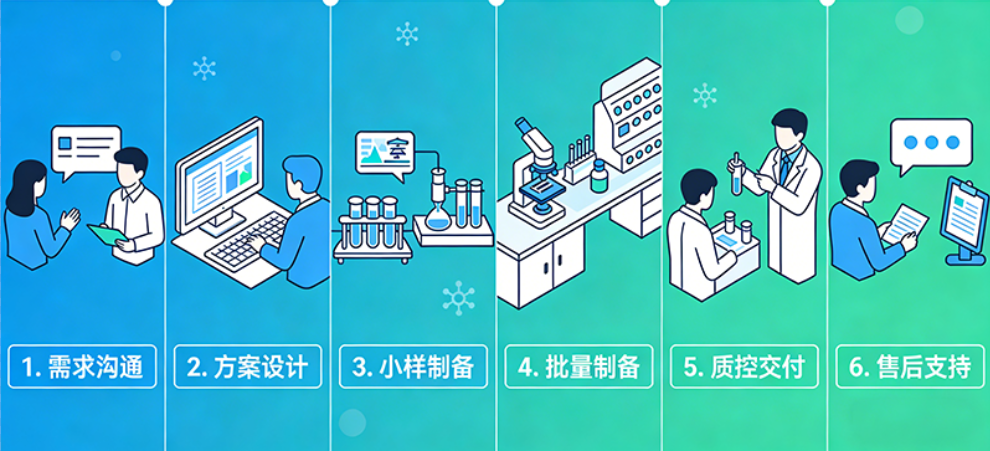 1. 需求沟通

2. 方案设计

3. 小样制备

4. 批量制备

5. 质控交付

6. 售后支持